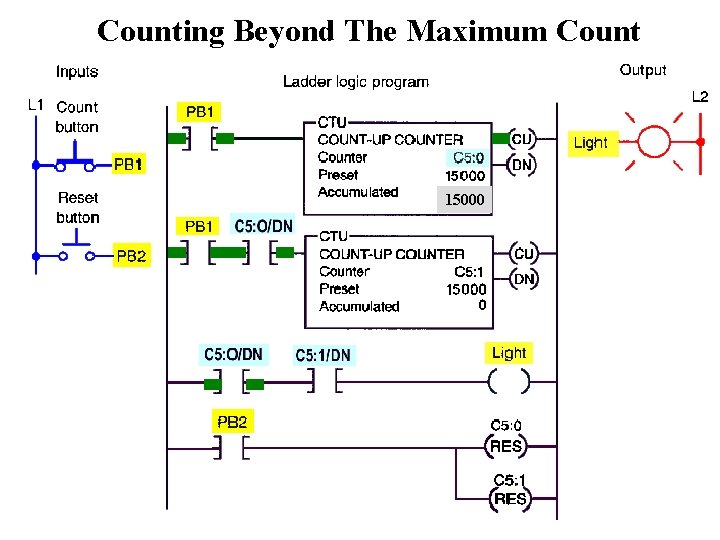 Counting Beyond The Maximum Count

Inputs

L1

Count button

PB1

Reset button

PB2

Ladder logic program

PB1

CTU
COUNT-UP COUNTER
Counter C5:0
Preset 15000
Accumulated 15000

CU
DN

PB1 C5:O/DN

CTU
COUNT-UP COUNTER
Counter C5:1
Preset 15000
Accumulated 0

CU
DN

C5:O/DN C5:1/DN

Light

PB2

C5:0
RES

C5:1
RES

Output

L2

Light